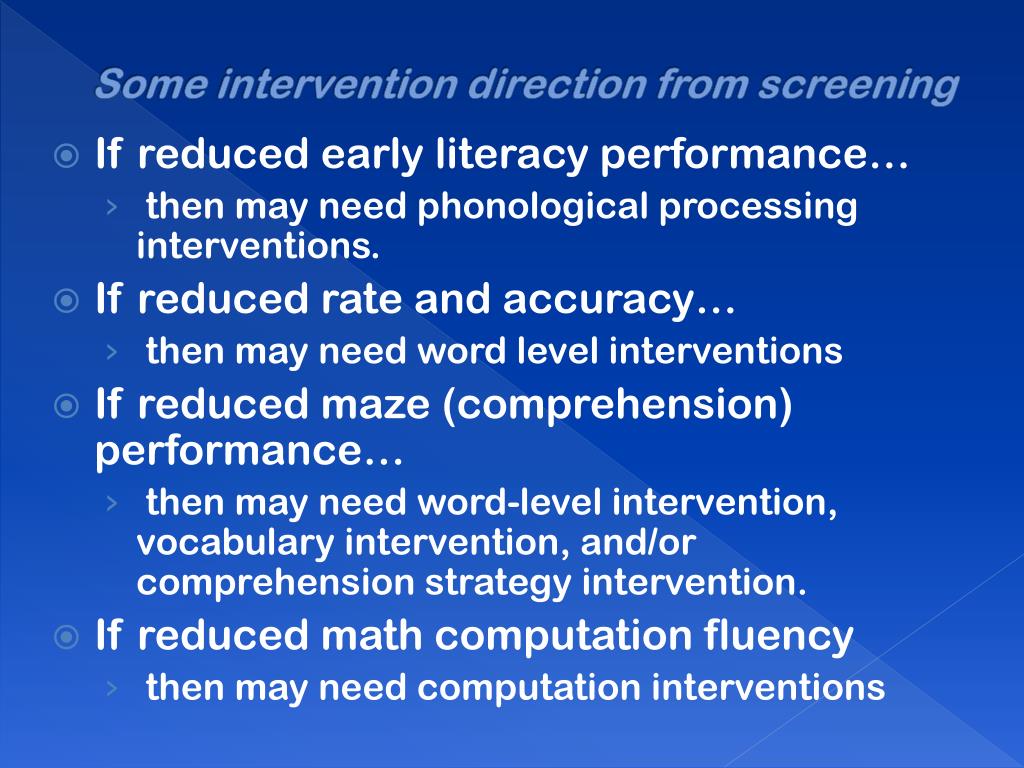 Some intervention direction from screening

If reduced early literacy performance…
› then may need phonological processing interventions.

If reduced rate and accuracy…
› then may need word level interventions

If reduced maze (comprehension) performance…
› then may need word-level intervention, vocabulary intervention, and/or comprehension strategy intervention.

If reduced math computation fluency
› then may need computation interventions